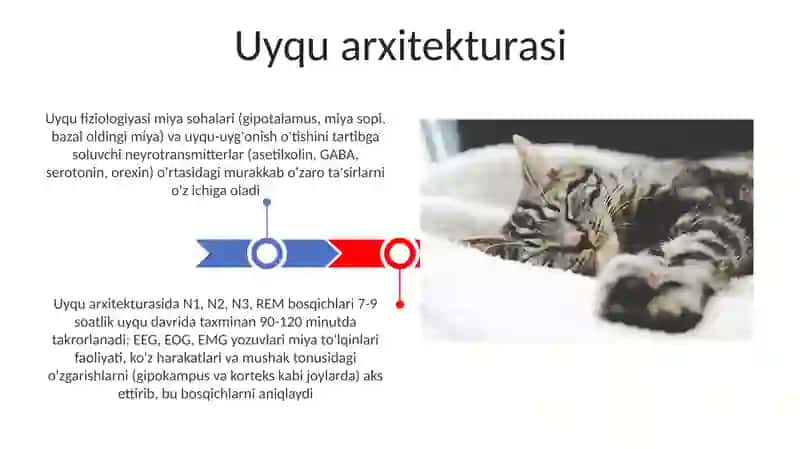 Uyqu arxitekturasi

Uyqu fiziologiyasi miya sohalari (gipotalamus, miya sopi, bazal oldingi miya) va uyqu-uyg'onish o'tishini tartibga soluvchi neyrotransmitterlar (asetilxolin, GABA, serotonin, orexin) o'rtasidagi murakkab o'zaro ta'sirlarni o'z ichiga oladi

Uyqu arxitekturasida N1, N2, N3, REM bosqichlari 7-9 soatlik uyqu davrida taxminan 90-120 minutda takrorlanadi; EEG, EOG, EMG yozuvlari miya to'lqinlari faoliyati, ko'z harakatlari va mushak tonusidagi o'zgarishlarni (gipokampus va korteks kabi joylarda) aks ettirib, bu bosqichlarni aniqlaydi